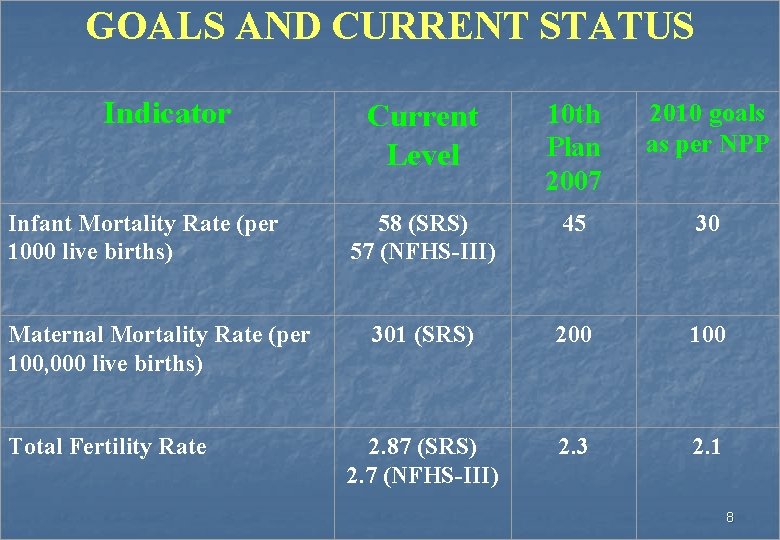 GOALS AND CURRENT STATUS

| Indicator | Current Level | 10th Plan 2007 | 2010 goals as per NPP |
|---|---|---|---|
| Infant Mortality Rate (per 1000 live births) | 58 (SRS) 57 (NFHS-III) | 45 | 30 |
| Maternal Mortality Rate (per 100,000 live births) | 301 (SRS) | 200 | 100 |
| Total Fertility Rate | 2.87 (SRS) 2.7 (NFHS-III) | 2.3 | 2.1 |

8